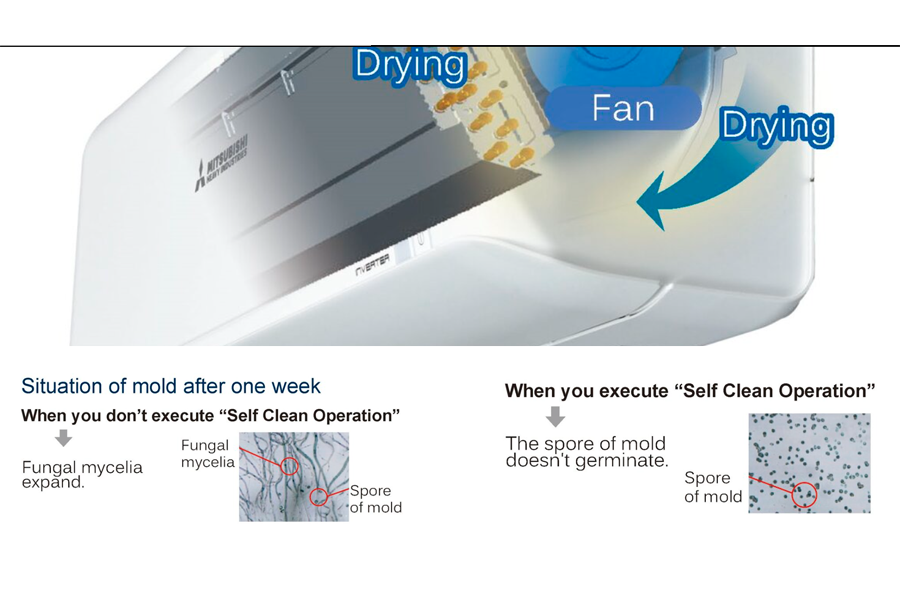 Drying

Fan

Drying

MITSUBISHI
HEAVY INDUSTRIES

INVERTER

Situation of mold after one week

When you don't execute "Self Clean Operation"

Fungal mycelia expand.

Fungal mycelia

Spore of mold

When you execute "Self Clean Operation"

The spore of mold doesn't germinate.

Spore of mold